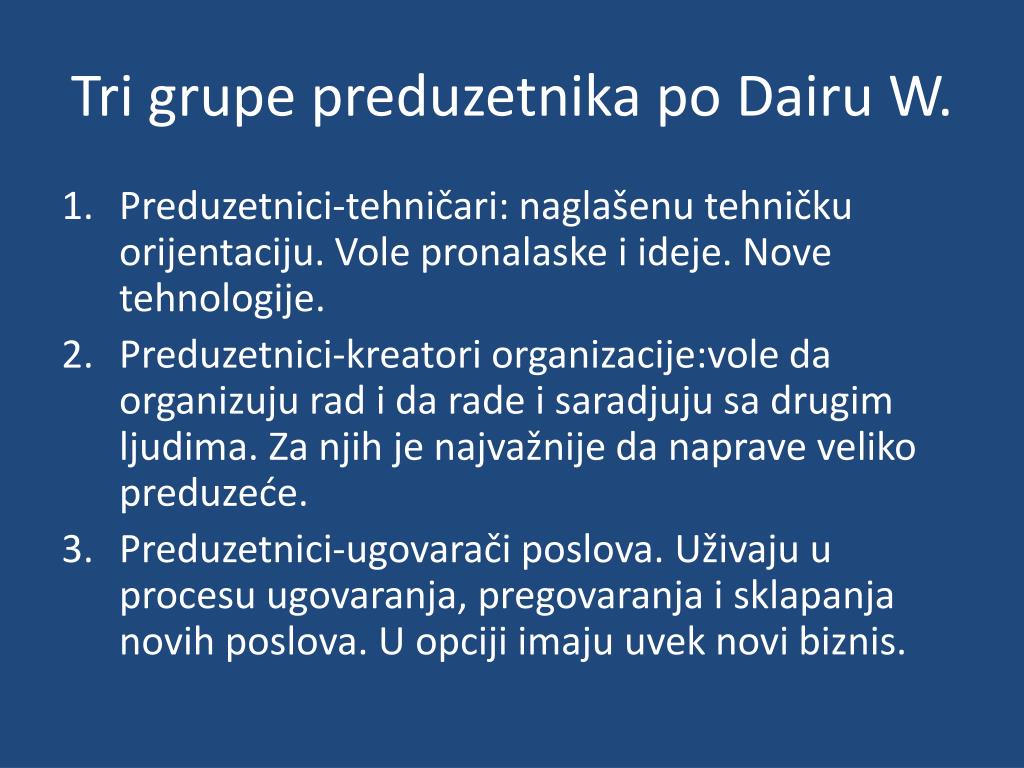 Tri grupe preduzetnika po Dairu W.

1. Preduzetnici-tehničari: naglašenu tehničku orijentaciju. Vole pronalaske i ideje. Nove tehnologije.
2. Preduzetnici-kreatori organizacije:vole da organizuju rad i da rade i saradjuju sa drugim ljudima. Za njih je najvažnije da naprave veliko preduzeće.
3. Preduzetnici-ugovarači poslova. Uživaju u procesu ugovaranja, pregovaranja i sklapanja novih poslova. U opciji imaju uvek novi biznis.